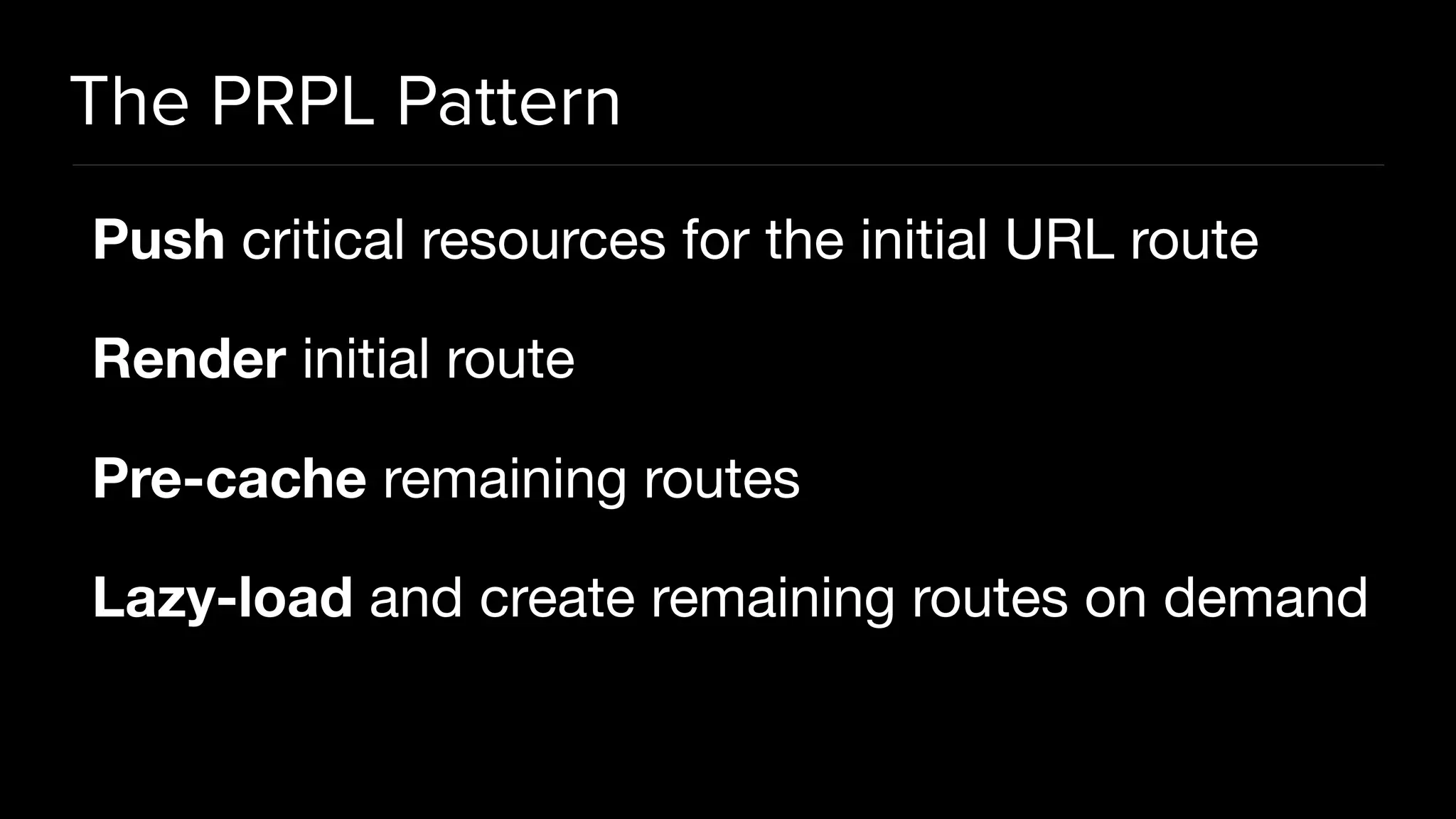 The PRPL Pattern

Push critical resources for the initial URL route

Render initial route

Pre-cache remaining routes

Lazy-load and create remaining routes on demand